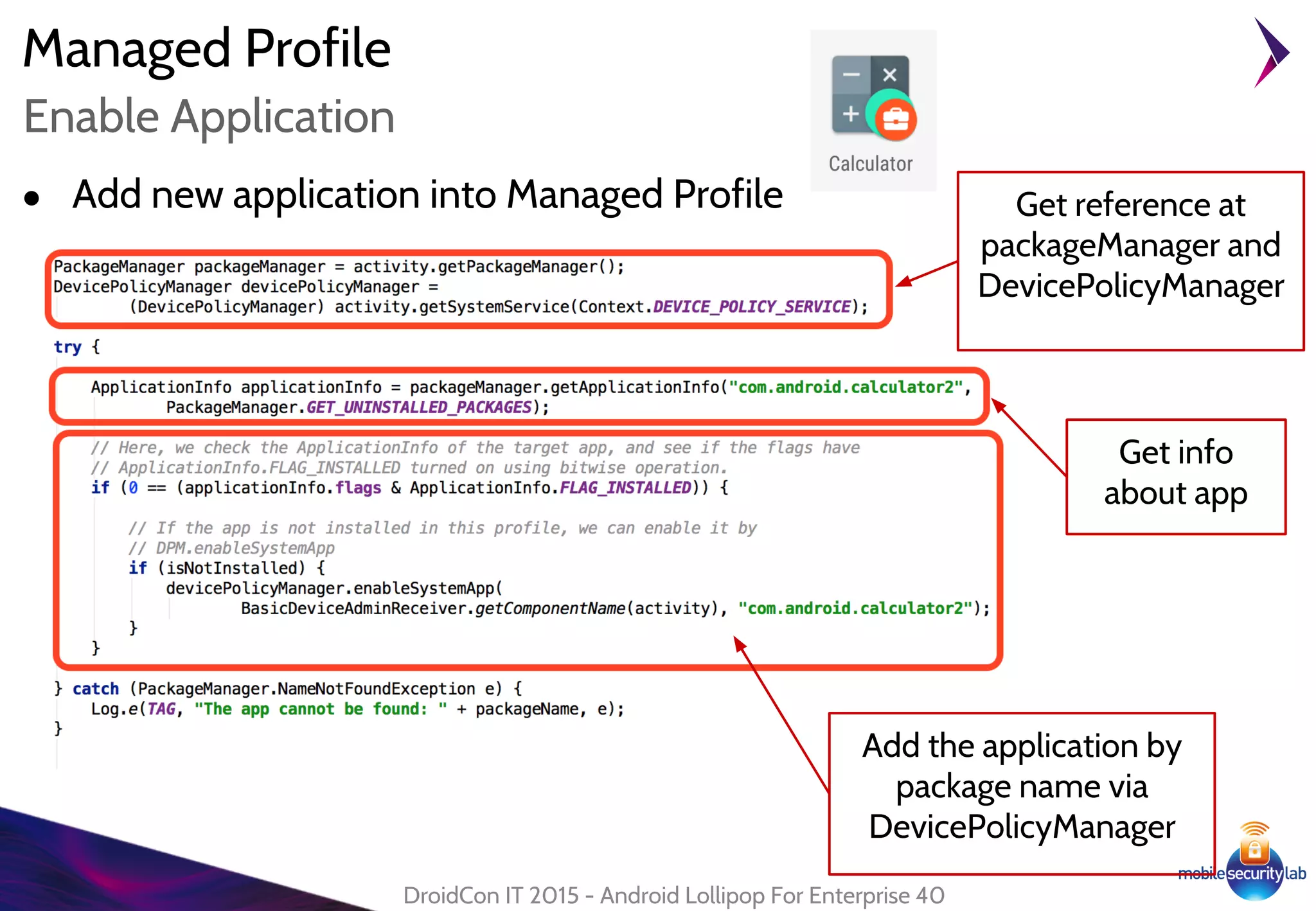 Managed Profile
Enable Application

Calculator

• Add new application into Managed Profile

Get reference at packageManager and DevicePolicyManager

PackageManager packageManager = activity.getPackageManager();
DevicePolicyManager devicePolicyManager =
(DevicePolicyManager) activity.getSystemService(Context.DEVICE_POLICY_SERVICE);

try {

ApplicationInfo applicationInfo = packageManager.getApplicationInfo("com.android.calculator2",
PackageManager.GET_UNINSTALLED_PACKAGES);

Get info about app

// Here, we check the ApplicationInfo of the target app, and see if the flags have
// ApplicationInfo.FLAG_INSTALLED turned on using bitwise operation.
if (0 == (applicationInfo.flags & ApplicationInfo.FLAG_INSTALLED)) {

// If the app is not installed in this profile, we can enable it by
// DPM.enableSystemApp
if (isNotInstalled) {
devicePolicyManager.enableSystemApp(
BasicDeviceAdminReceiver.getComponentName(activity), "com.android.calculator2");
}
}

} catch (PackageManager.NameNotFoundException e) {
Log.e(TAG, "The app cannot be found: " + packageName, e);
}

Add the application by package name via DevicePolicyManager

mobile security lab

DroidCon IT 2015 - Android Lollipop For Enterprise 40